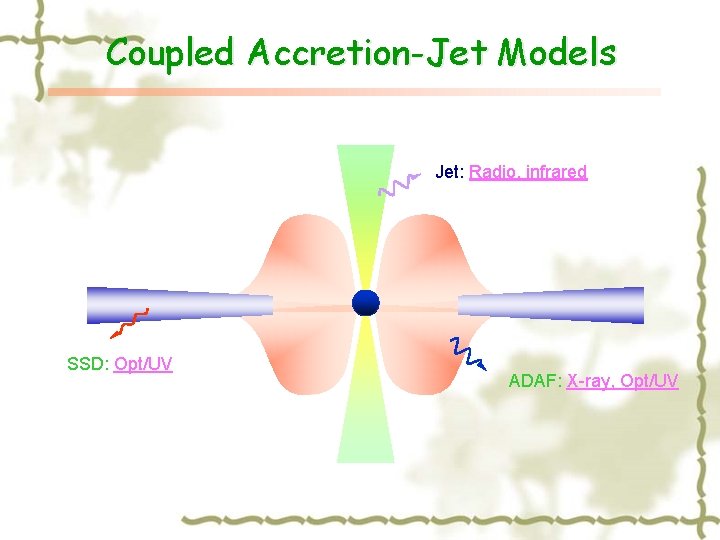 Coupled Accretion-Jet Models

Jet: Radio, infrared

SSD: Opt/UV

ADAF: X-ray, Opt/UV